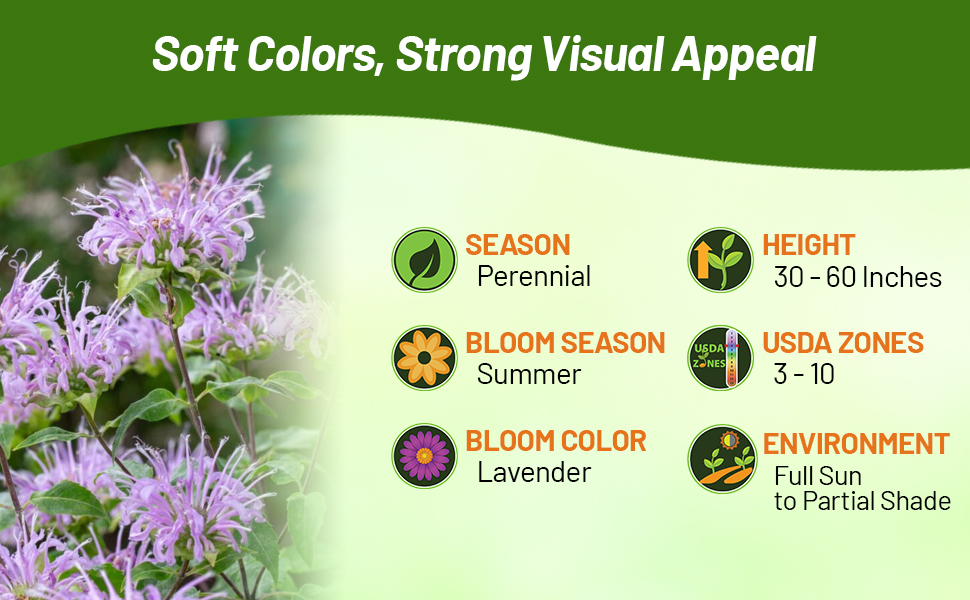 Soft Colors, Strong Visual Appeal

SEASON
Perennial

BLOOM SEASON
Summer

BLOOM COLOR
Lavender

HEIGHT
30 - 60 Inches

USDA ZONES
USDA ZONES
3 - 10

ENVIRONMENT
Full Sun to Partial Shade